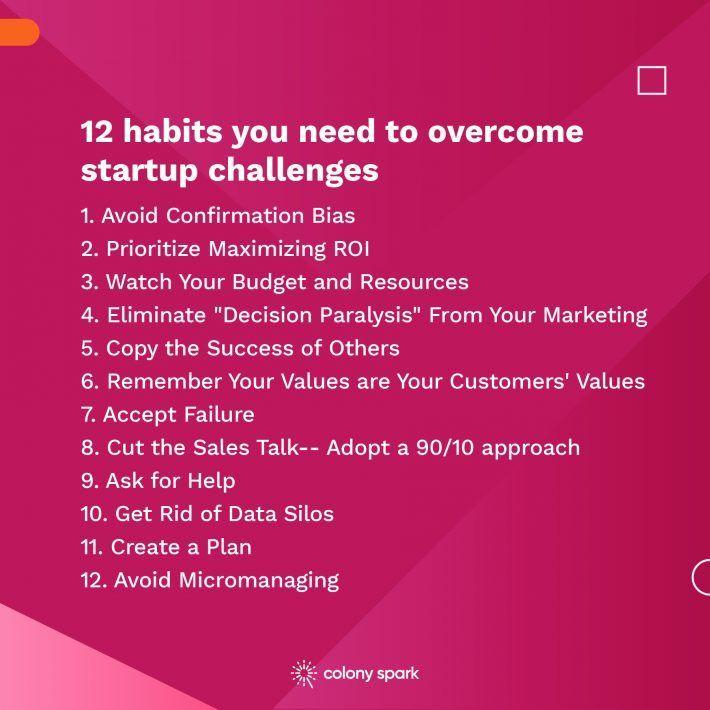 12 habits you need to overcome startup challenges

1. Avoid Confirmation Bias
2. Prioritize Maximizing ROI
3. Watch Your Budget and Resources
4. Eliminate "Decision Paralysis" From Your Marketing
5. Copy the Success of Others
6. Remember Your Values are Your Customers' Values
7. Accept Failure
8. Cut the Sales Talk-- Adopt a 90/10 approach
9. Ask for Help
10. Get Rid of Data Silos
11. Create a Plan
12. Avoid Micromanaging

colony spark